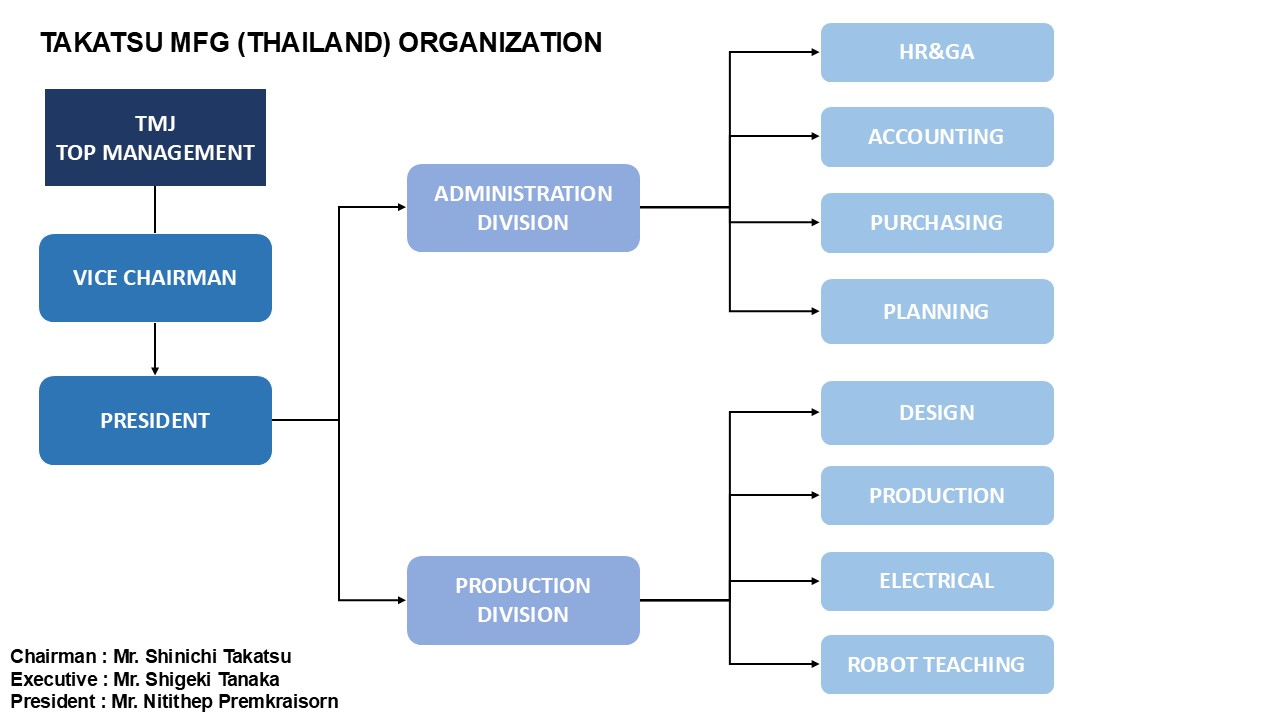 TAKATSU MFG (THAILAND) ORGANIZATION

TMJ
TOP MANAGEMENT

VICE CHAIRMAN

PRESIDENT

ADMINISTRATION DIVISION

PRODUCTION DIVISION

HR&GA

ACCOUNTING

PURCHASING

PLANNING

DESIGN

PRODUCTION

ELECTRICAL

ROBOT TEACHING

Chairman : Mr. Shinichi Takatsu
Executive : Mr. Shigeki Tanaka
President : Mr. Nitithep Premkraisorn